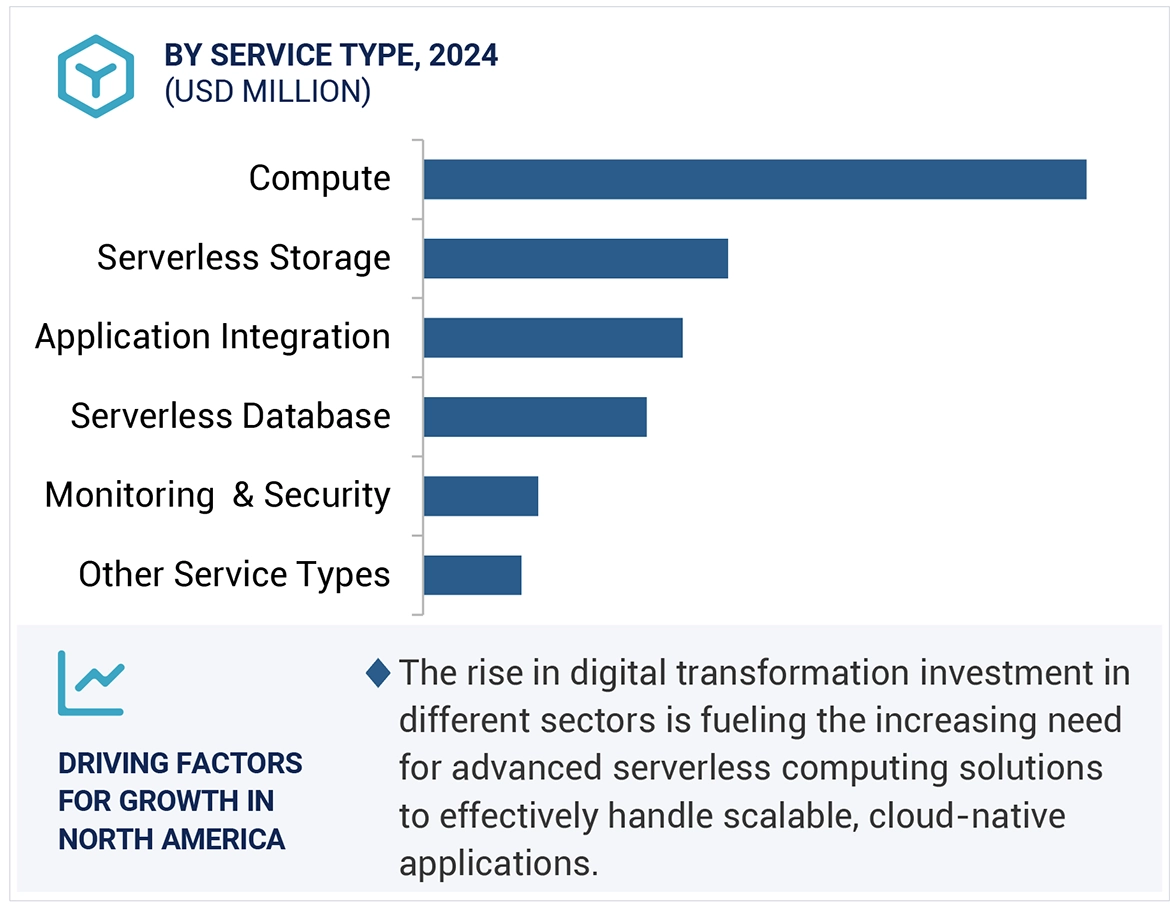 BY SERVICE TYPE, 2024
(USD MILLION)

Compute
Serverless Storage
Application Integration
Serverless Database
Monitoring & Security
Other Service Types

DRIVING FACTORS FOR GROWTH IN NORTH AMERICA

The rise in digital transformation investment in different sectors is fueling the increasing need for advanced serverless computing solutions to effectively handle scalable, cloud-native applications.